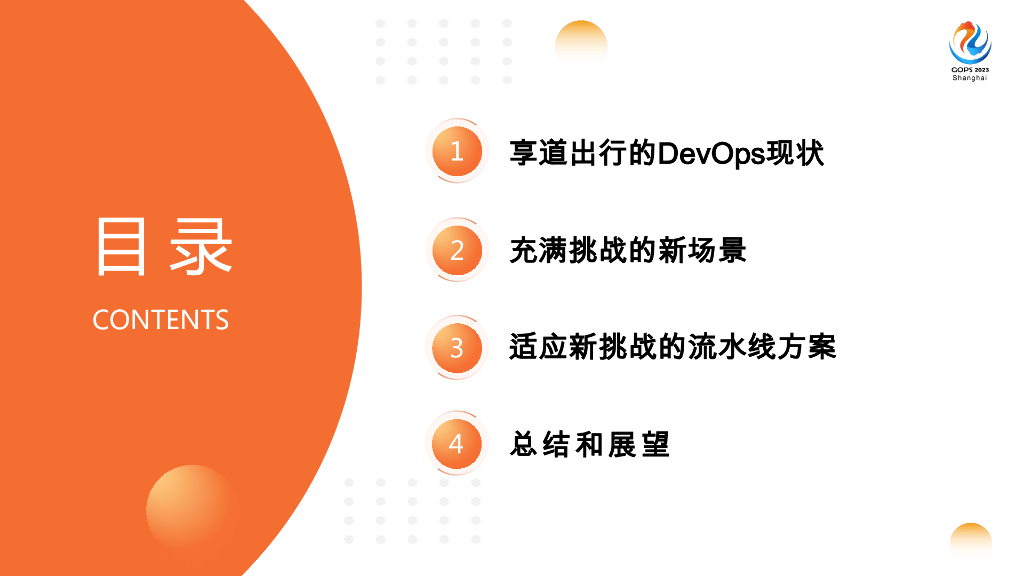 GOPS 2023
Shanghai

目录
CONTENTS

1 享道出行的DevOps现状

2 充满挑战的新场景

3 适应新挑战的流水线方案

4 总结和展望